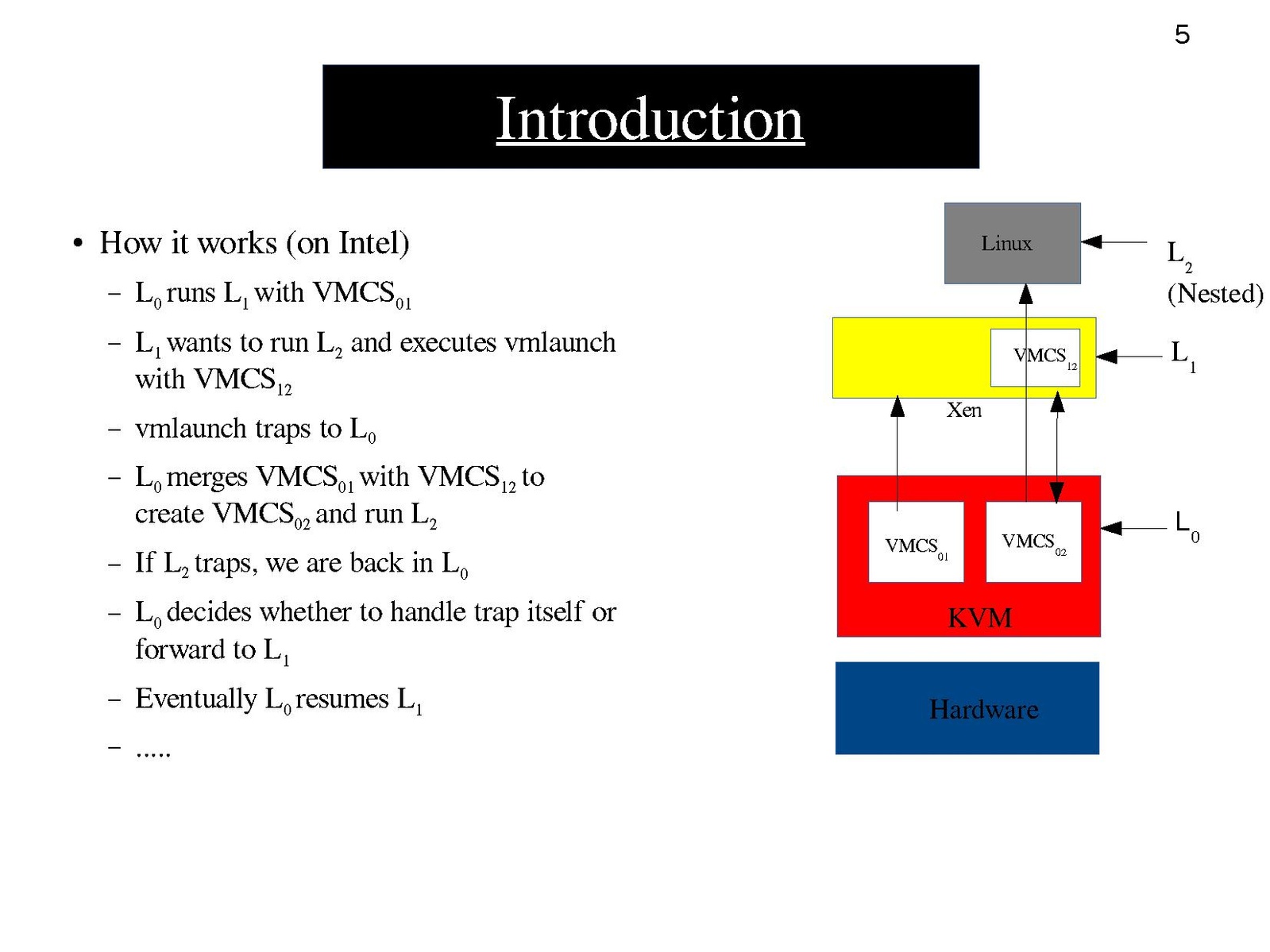 5

Introduction

• How it works (on Intel)
  – $L_0$ runs $L_1$ with $VMCS_{01}$
  – $L_1$ wants to run $L_2$ and executes vmlaunch with $VMCS_{12}$
  – vmlaunch traps to $L_0$
  – $L_0$ merges $VMCS_{01}$ with $VMCS_{12}$ to create $VMCS_{02}$ and run $L_2$
  – If $L_2$ traps, we are back in $L_0$
  – $L_0$ decides whether to handle trap itself or forward to $L_1$
  – Eventually $L_0$ resumes $L_1$
  – .....

Linux

$L_2$ (Nested)

$VMCS_{12}$

$L_1$

Xen

$VMCS_{01}$

$VMCS_{02}$

$L_0$

KVM

Hardware